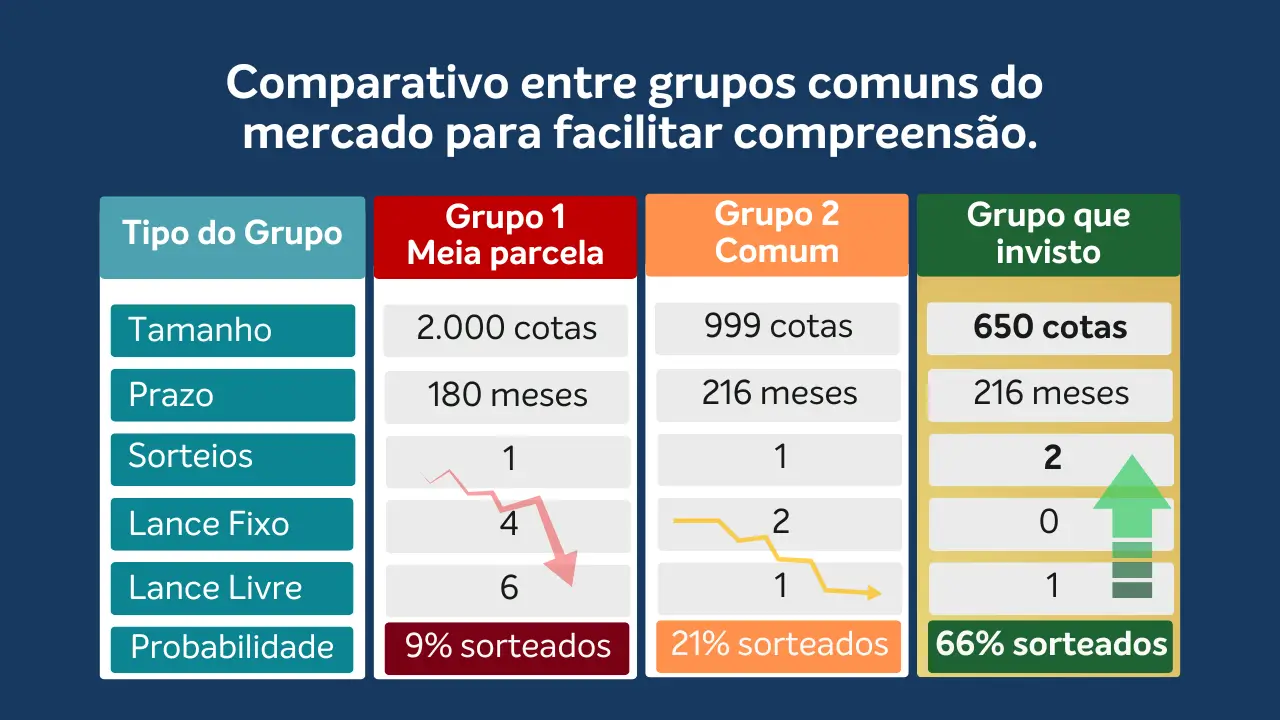 Comparativo entre grupos comuns do mercado para facilitar compreensão.

| Tipo do Grupo | Grupo 1 Meia parcela | Grupo 2 Comum | Grupo que invisto |
|---|---|---|---|
| Tamanho | 2.000 cotas | 999 cotas | 650 cotas |
| Prazo | 180 meses | 216 meses | 216 meses |
| Sorteios | 1 | 1 | 2 |
| Lance Fixo | 4 | 2 | 0 |
| Lance Livre | 6 | 1 | 1 |
| Probabilidade | 9% sorteados | 21% sorteados | 66% sorteados |